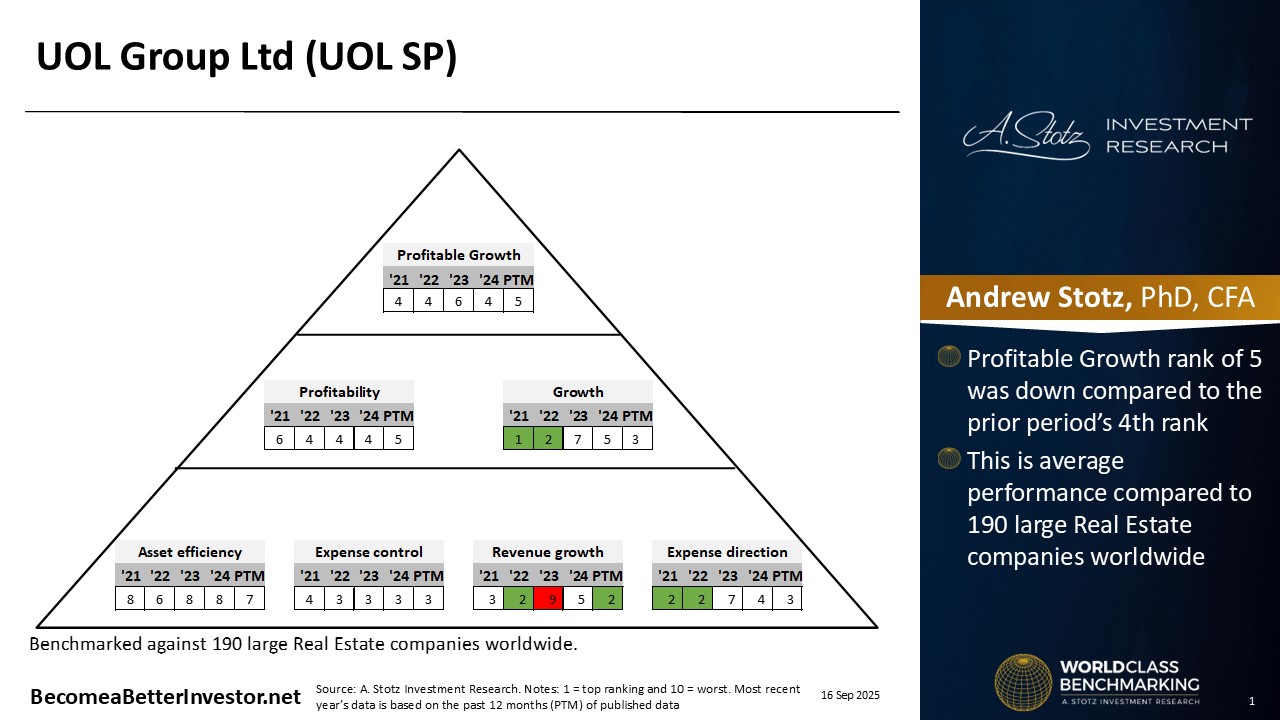 UOL Group Ltd (UOL SP)

Profitable Growth

| '21 | '22 | '23 | '24 | PTM |
|---|---|---|---|---|
| 4 | 4 | 6 | 4 | 5 |

Profitability

| '21 | '22 | '23 | '24 | PTM |
|---|---|---|---|---|
| 6 | 4 | 4 | 4 | 5 |

Growth

| '21 | '22 | '23 | '24 | PTM |
|---|---|---|---|---|
| 1 | 2 | 7 | 5 | 3 |

Asset efficiency

| '21 | '22 | '23 | '24 | PTM |
|---|---|---|---|---|
| 8 | 6 | 8 | 8 | 7 |

Expense control

| '21 | '22 | '23 | '24 | PTM |
|---|---|---|---|---|
| 4 | 3 | 3 | 3 | 3 |

Revenue growth

| '21 | '22 | '23 | '24 | PTM |
|---|---|---|---|---|
| 3 | 2 | 9 | 5 | 2 |

Expense direction

| '21 | '22 | '23 | '24 | PTM |
|---|---|---|---|---|
| 2 | 2 | 7 | 4 | 3 |

Benchmarked against 190 large Real Estate companies worldwide.

BecomeaBetterInvestor.net

Source: A. Stotz Investment Research. Notes: 1 = top ranking and 10 = worst. Most recent year's data is based on the past 12 months (PTM) of published data

16 Sep 2025

A. Stotz INVESTMENT RESEARCH

Andrew Stotz, PhD, CFA

Profitable Growth rank of 5 was down compared to the prior period's 4th rank

This is average performance compared to 190 large Real Estate companies worldwide

WORLDCLASS BENCHMARKING
A. STOTZ INVESTMENT RESEARCH

1